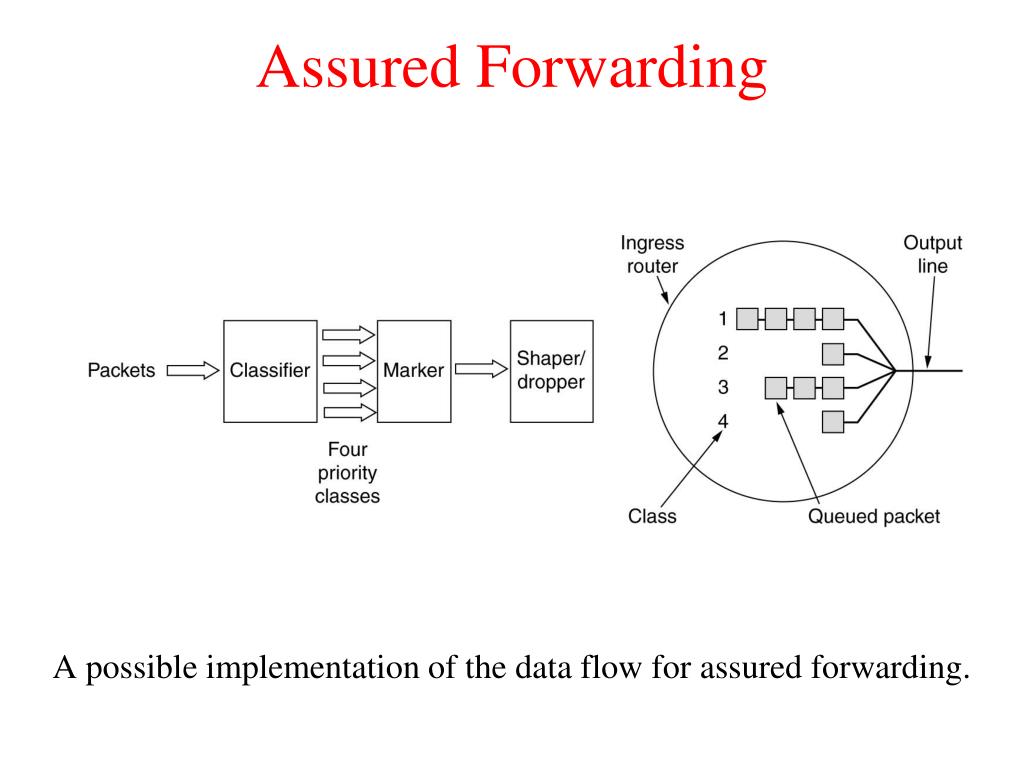 Assured Forwarding

Packets

Classifier

Marker

Shaper/ dropper

Four priority classes

Ingress router

Output line

1

2

3

4

Class

Queued packet

A possible implementation of the data flow for assured forwarding.